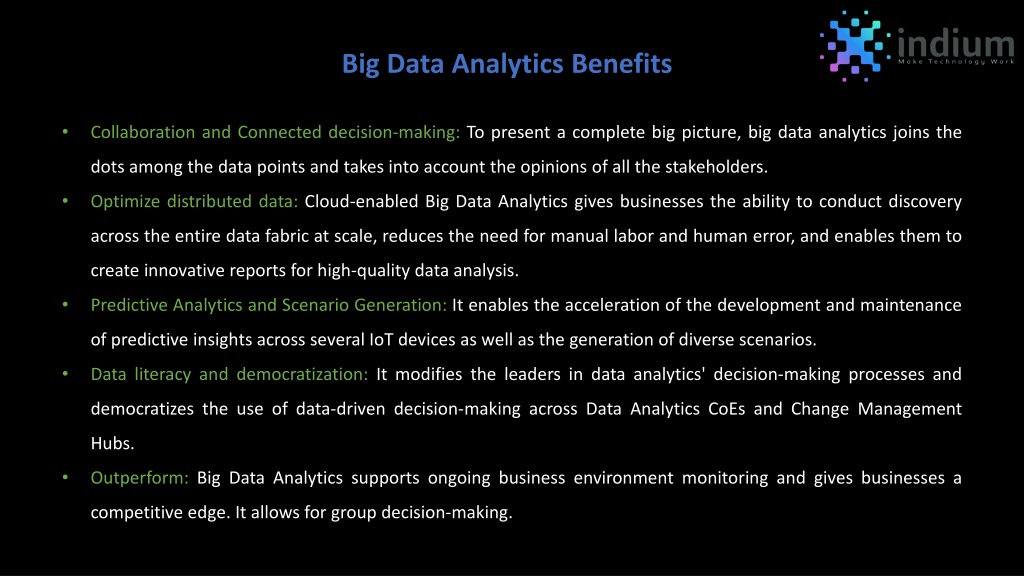 indium
Make Technology Work

Big Data Analytics Benefits

• Collaboration and Connected decision-making: To present a complete big picture, big data analytics joins the dots among the data points and takes into account the opinions of all the stakeholders.

• Optimize distributed data: Cloud-enabled Big Data Analytics gives businesses the ability to conduct discovery across the entire data fabric at scale, reduces the need for manual labor and human error, and enables them to create innovative reports for high-quality data analysis.

• Predictive Analytics and Scenario Generation: It enables the acceleration of the development and maintenance of predictive insights across several IoT devices as well as the generation of diverse scenarios.

• Data literacy and democratization: It modifies the leaders in data analytics' decision-making processes and democratizes the use of data-driven decision-making across Data Analytics CoEs and Change Management Hubs.

• Outperform: Big Data Analytics supports ongoing business environment monitoring and gives businesses a competitive edge. It allows for group decision-making.